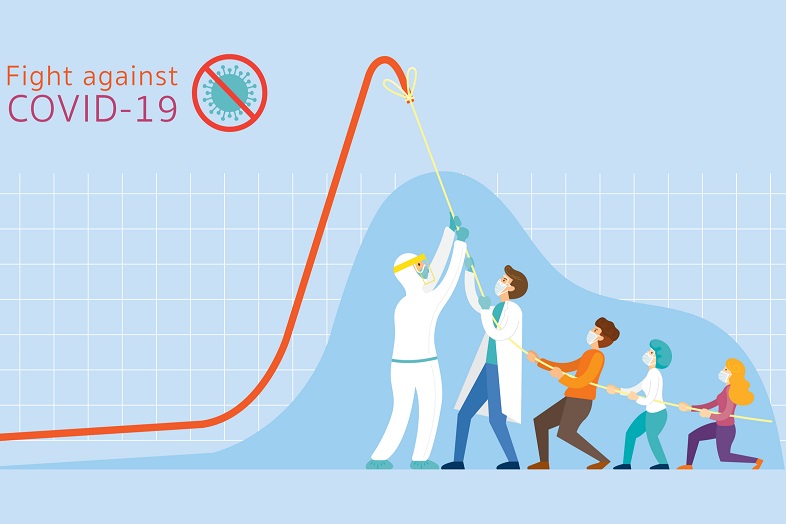 Fight against
COVID-19